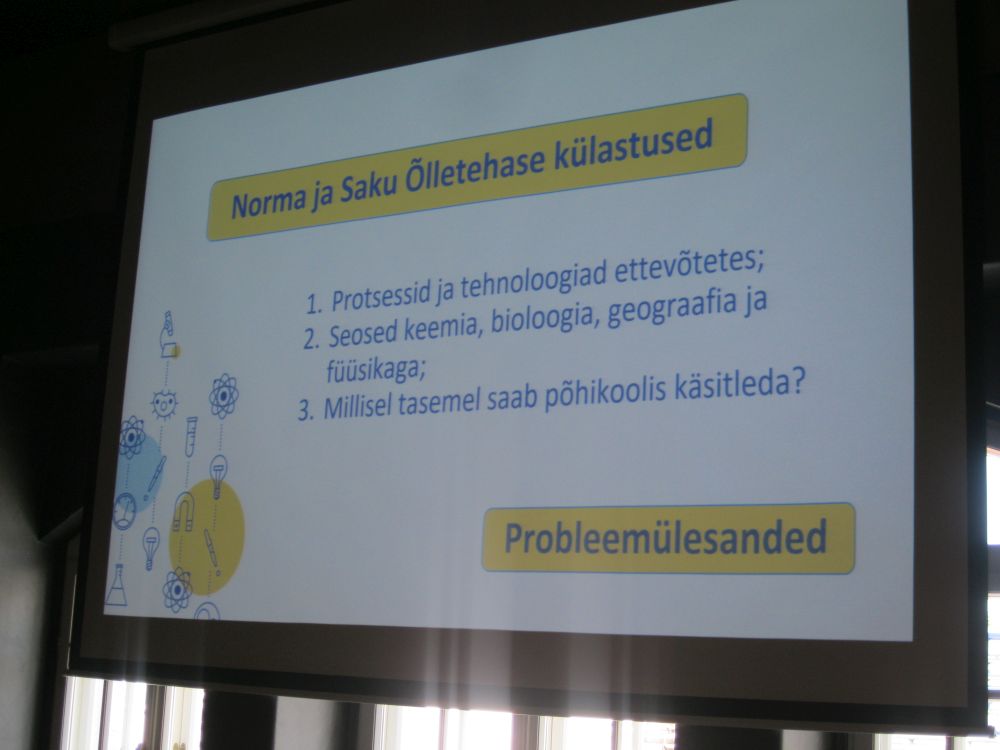 Norma ja Saku Õlletehase külastused

1. Protsessid ja tehnoloogiad ettevõtetes;
2. Seosed keemia, bioloogia, geograafia ja füüsikaga;
3. Millisel tasemel saab põhikoolis käsitleda?

Probleemülesanded